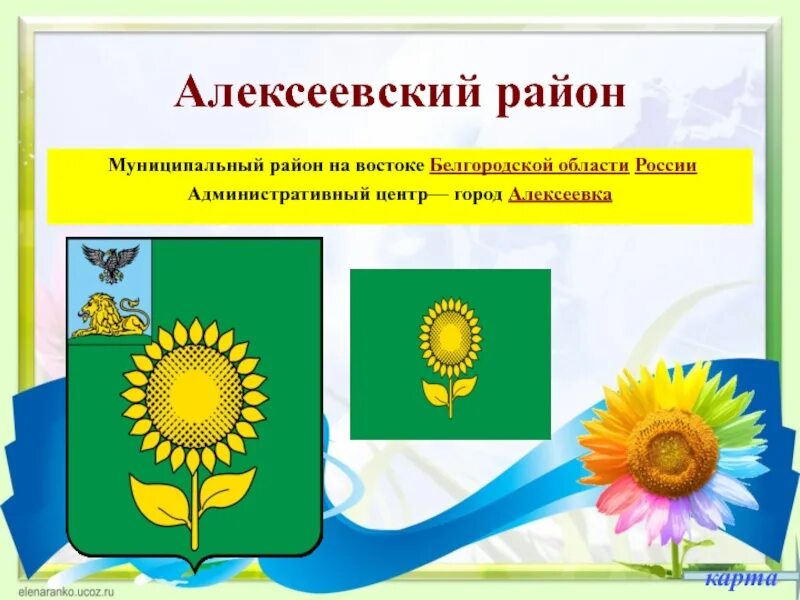 Алексеевский район

Муниципальный район на востоке Белгородской области России
Административный центр— город Алексеевка

elenaranko.ucoz.ru

карта